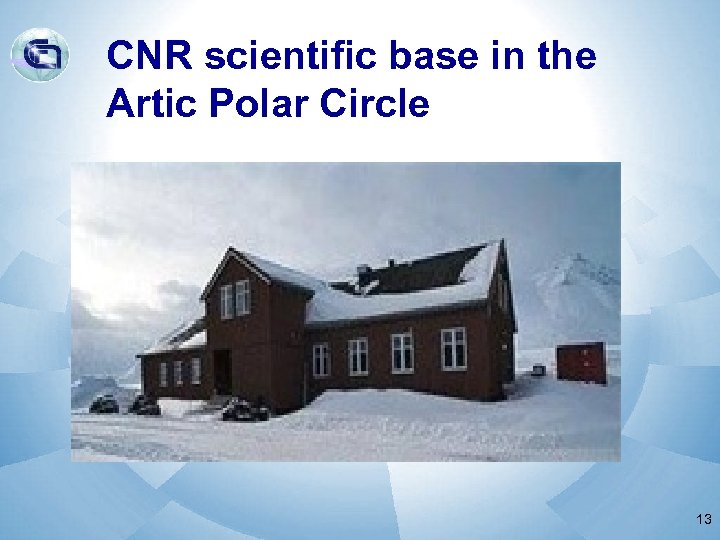 CNR scientific base in the Artic Polar Circle

13